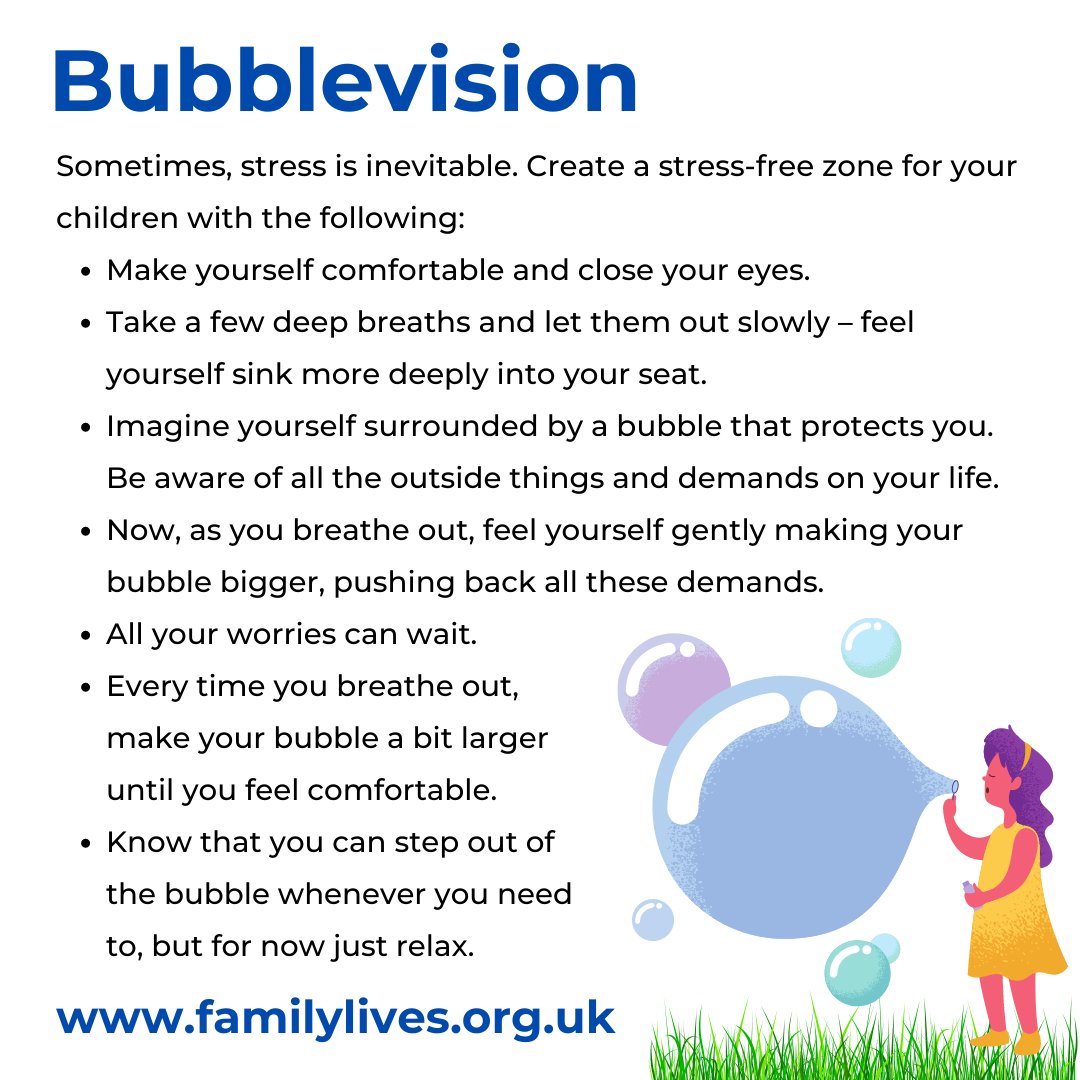 Bubblevision

Sometimes, stress is inevitable. Create a stress-free zone for your children with the following:

- Make yourself comfortable and close your eyes.
- Take a few deep breaths and let them out slowly – feel yourself sink more deeply into your seat.
- Imagine yourself surrounded by a bubble that protects you. Be aware of all the outside things and demands on your life.
- Now, as you breathe out, feel yourself gently making your bubble bigger, pushing back all these demands.
- All your worries can wait.
- Every time you breathe out, make your bubble a bit larger until you feel comfortable.
- Know that you can step out of the bubble whenever you need to, but for now just relax.

www.familylives.org.uk